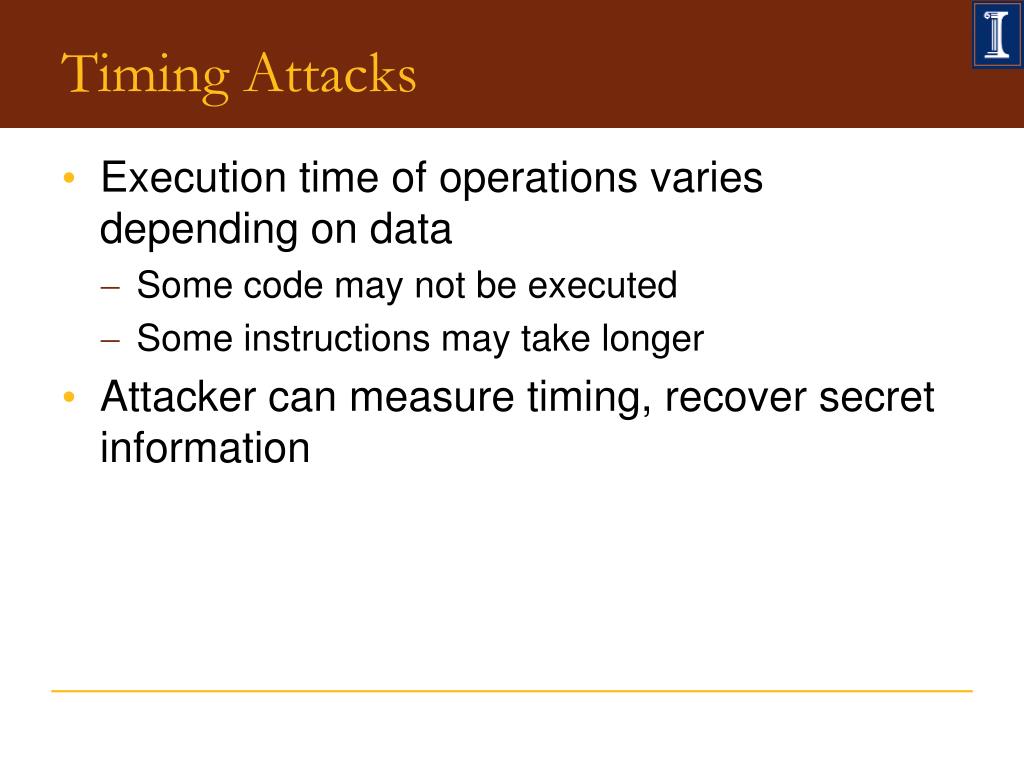 Timing Attacks

• Execution time of operations varies depending on data
  – Some code may not be executed
  – Some instructions may take longer
• Attacker can measure timing, recover secret information